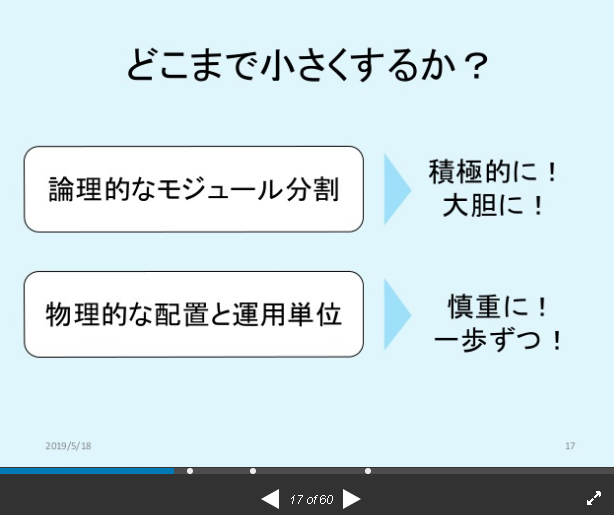 どこまで小さくするか？

論理的なモジュール分割

積極的に！
大胆に！

物理的な配置と運用単位

慎重に！
一歩ずつ！

2019/5/18

17

17 of 60